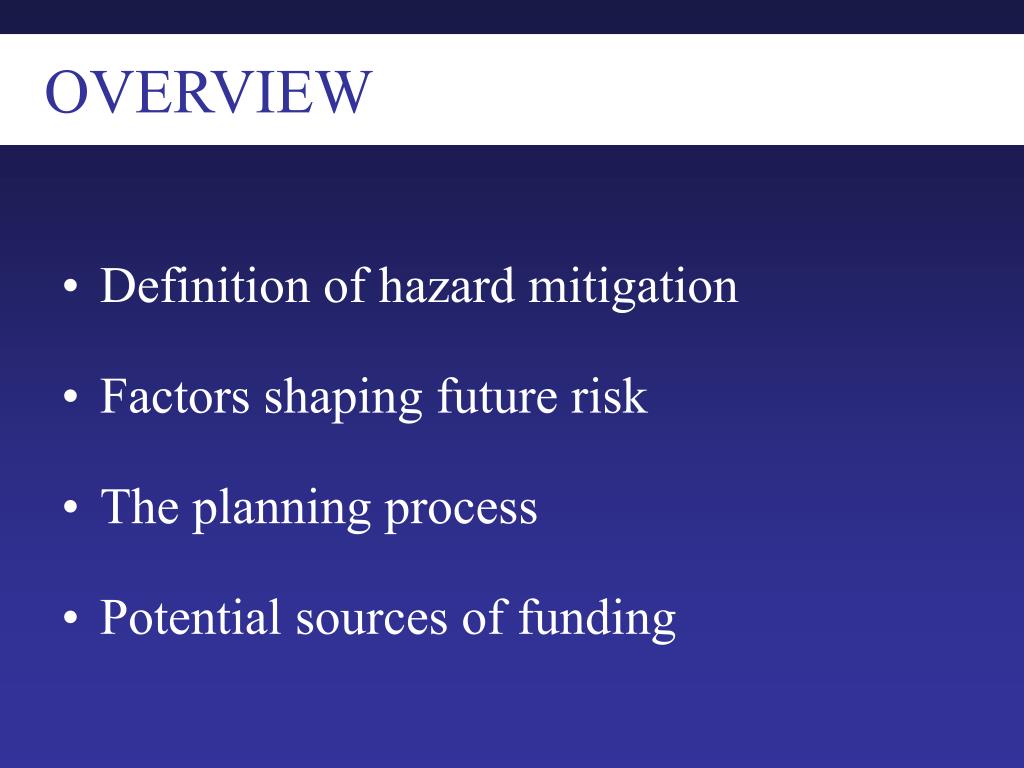 OVERVIEW

• Definition of hazard mitigation

• Factors shaping future risk

• The planning process

• Potential sources of funding